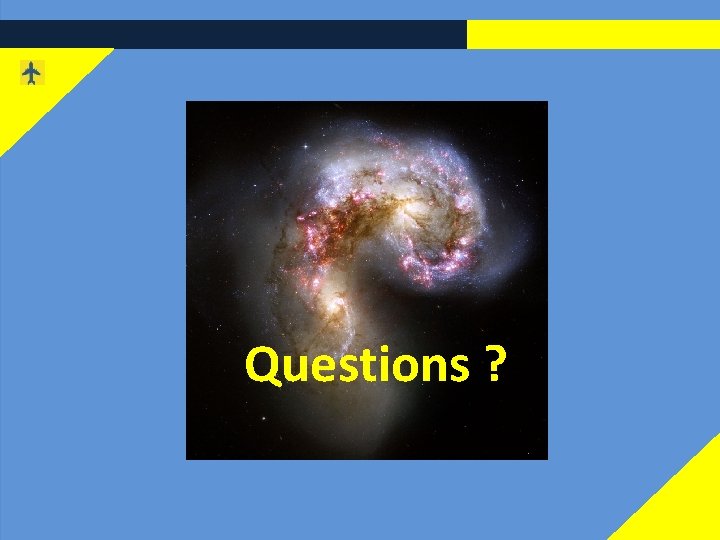 Questions ?